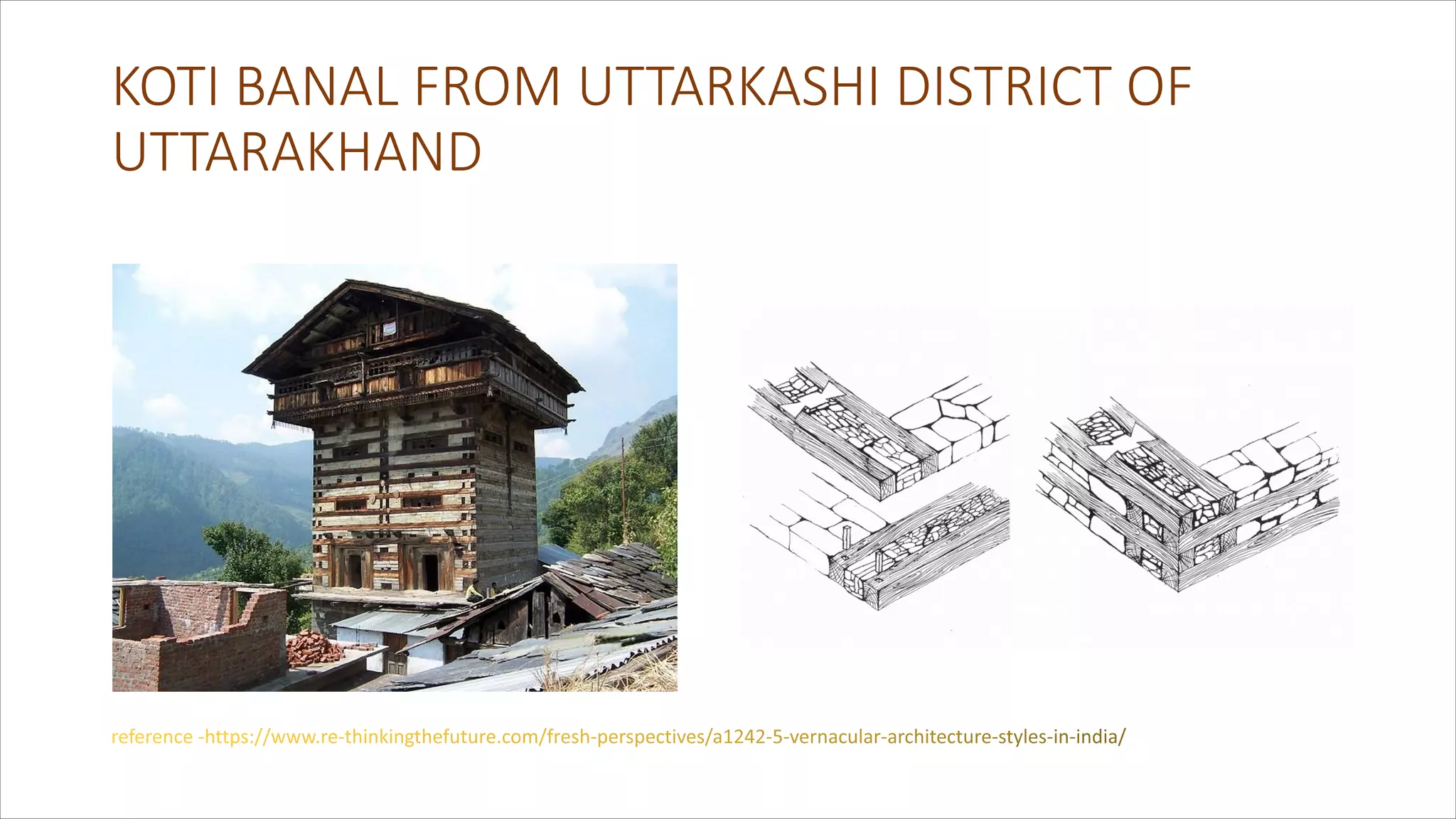 KOTI BANAL FROM UTTARKASHI DISTRICT OF UTTARAKHAND

reference -https://www.re-thinkingthefuture.com/fresh-perspectives/a1242-5-vernacular-architecture-styles-in-india/